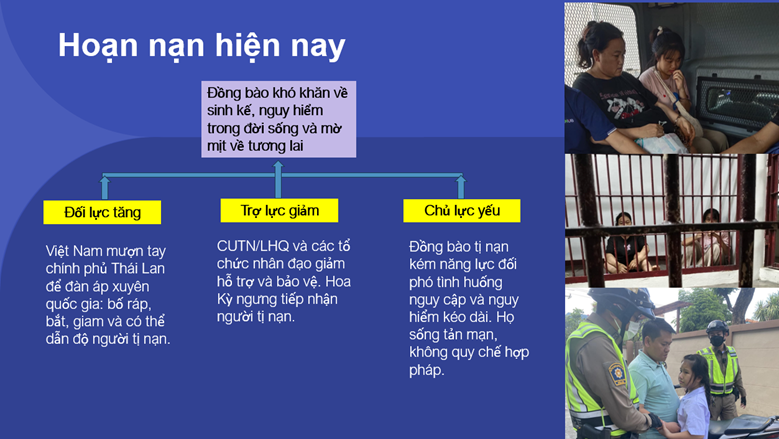 Hoạn nạn hiện nay

Đồng bào khó khăn về sinh kế, nguy hiểm trong đời sống và mờ mịt về tương lai

Đối lực tăng

Việt Nam mượn tay chính phủ Thái Lan để đàn áp xuyên quốc gia: bố ráp, bắt, giam và có thể dẫn độ người tị nạn.

Trợ lực giảm

CUTN/LHQ và các tổ chức nhân đạo giảm hỗ trợ và bảo vệ. Hoa Kỳ ngưng tiếp nhận người tị nạn.

Chủ lực yếu

Đồng bào tị nạn kém năng lực đối phó tình huống nguy cập và nguy hiểm kéo dài. Họ sống tản mạn, không quy chế hợp pháp.